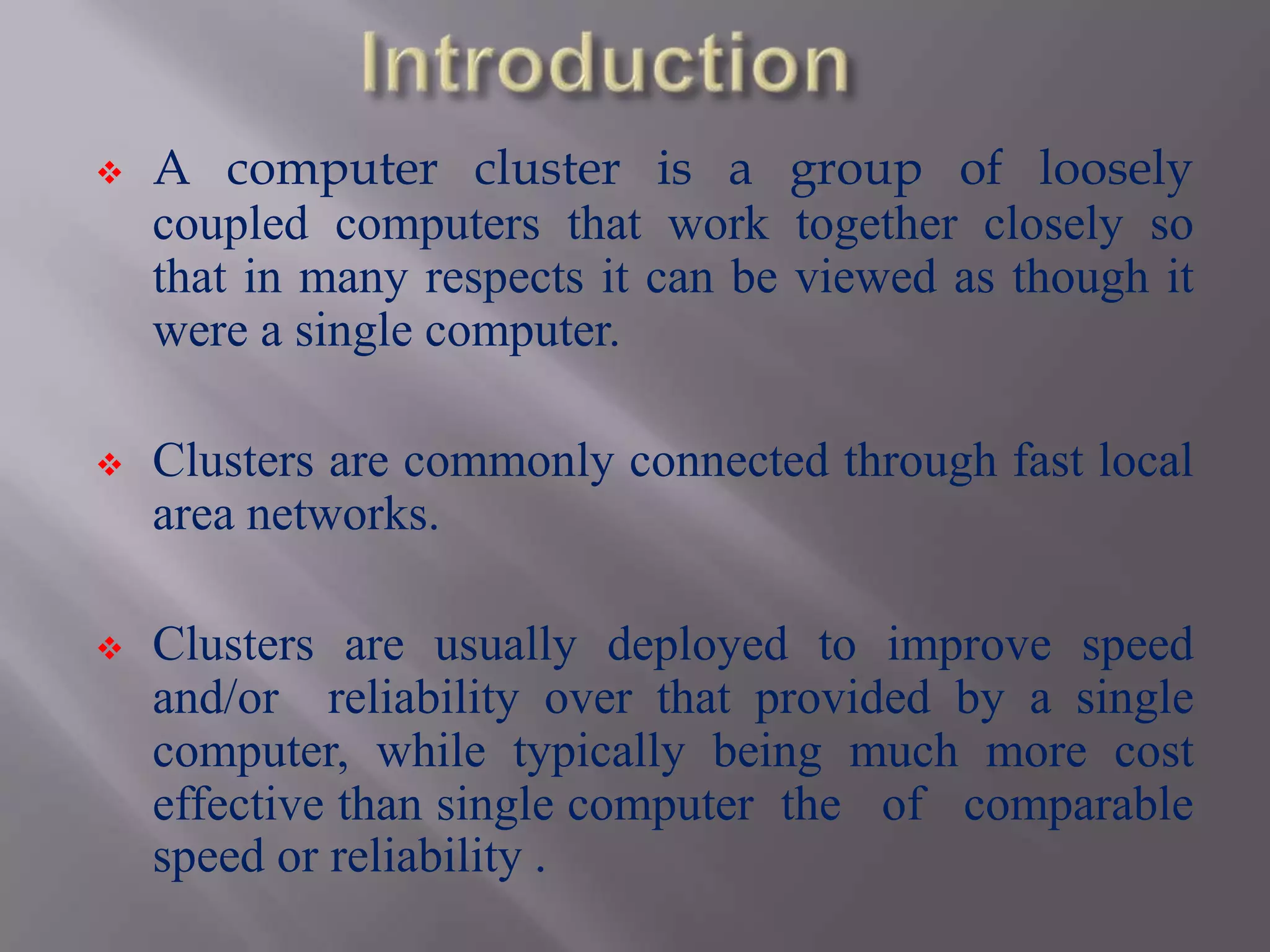 Introduction

❖ A computer cluster is a group of loosely coupled computers that work together closely so that in many respects it can be viewed as though it were a single computer.

❖ Clusters are commonly connected through fast local area networks.

❖ Clusters are usually deployed to improve speed and/or reliability over that provided by a single computer, while typically being much more cost effective than single computer the of comparable speed or reliability .